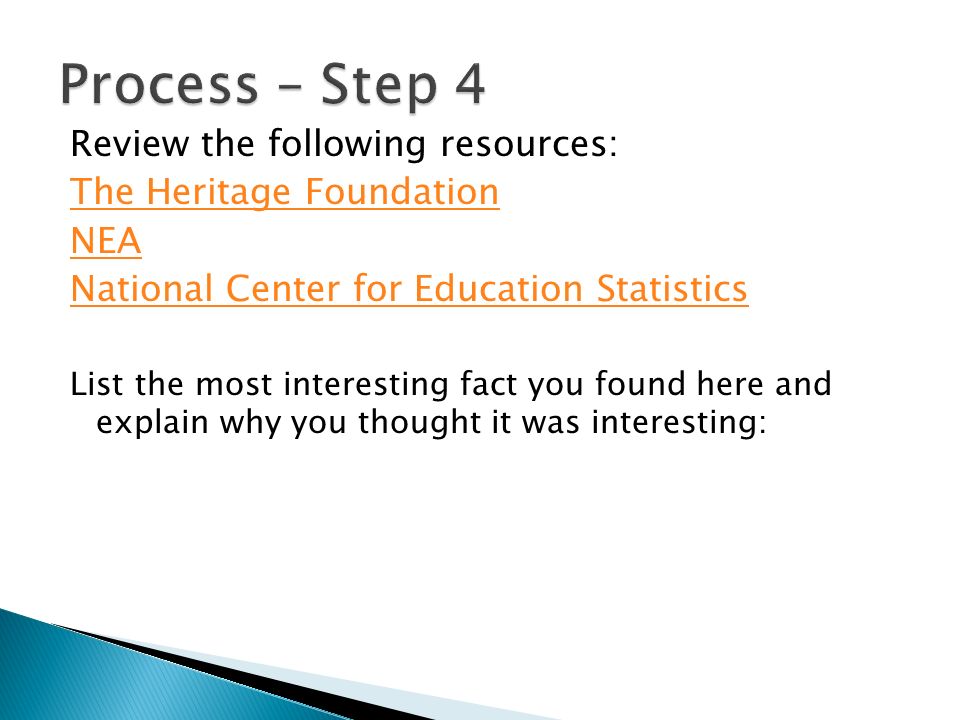 Process – Step 4

Review the following resources:

The Heritage Foundation

NEA

National Center for Education Statistics

List the most interesting fact you found here and explain why you thought it was interesting: